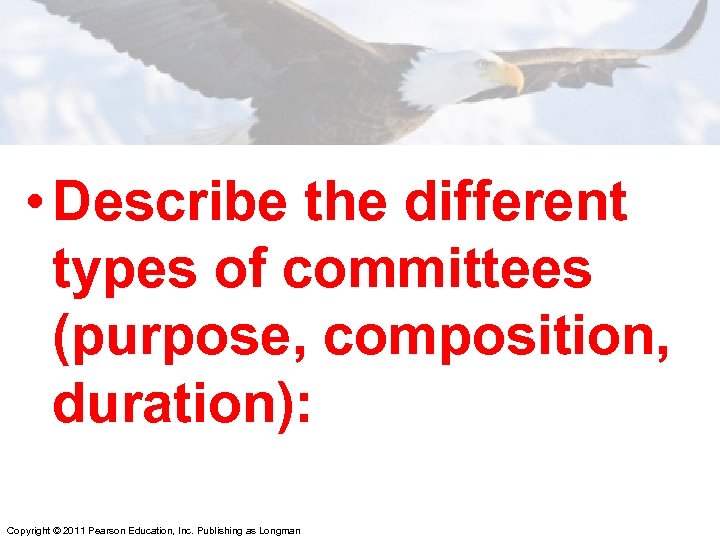 • Describe the different types of committees (purpose, composition, duration):

Copyright © 2011 Pearson Education, Inc. Publishing as Longman